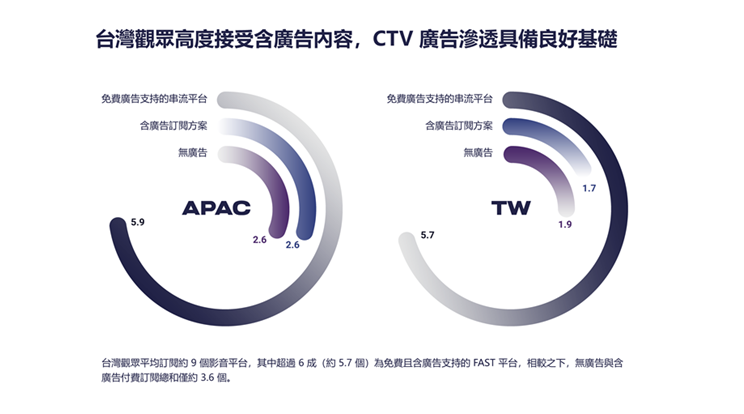 台灣觀眾高度接受含廣告內容，CTV 廣告滲透具備良好基礎

免費廣告支持的串流平台
含廣告訂閱方案
無廣告
APAC
5.9
2.6
2.6

免費廣告支持的串流平台
含廣告訂閱方案
無廣告
TW
1.7
1.9
5.7

台灣觀眾平均訂閱約 9 個影音平台，其中超過 6 成（約 5.7 個）為免費且含廣告支持的 FAST 平台，相較之下，無廣告與含廣告付費訂閱總和僅約 3.6 個。